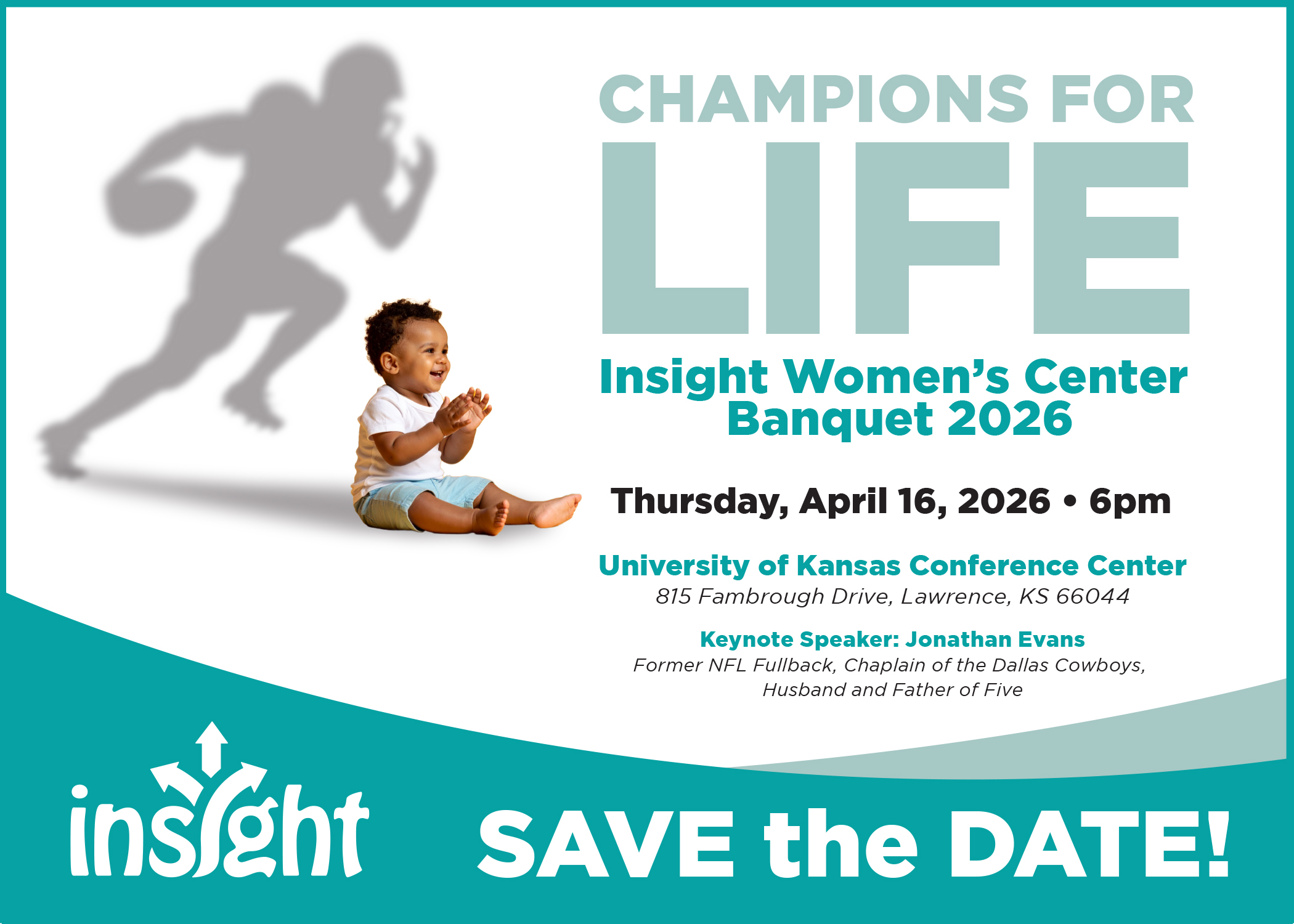 CHAMPIONS FOR
LIFE

Insight Women's Center
Banquet 2026

Thursday, April 16, 2026 • 6pm

University of Kansas Conference Center
815 Fambrough Drive, Lawrence, KS 66044

Keynote Speaker: Jonathan Evans
Former NFL Fullback, Chaplain of the Dallas Cowboys, Husband and Father of Five

insight

SAVE the DATE!